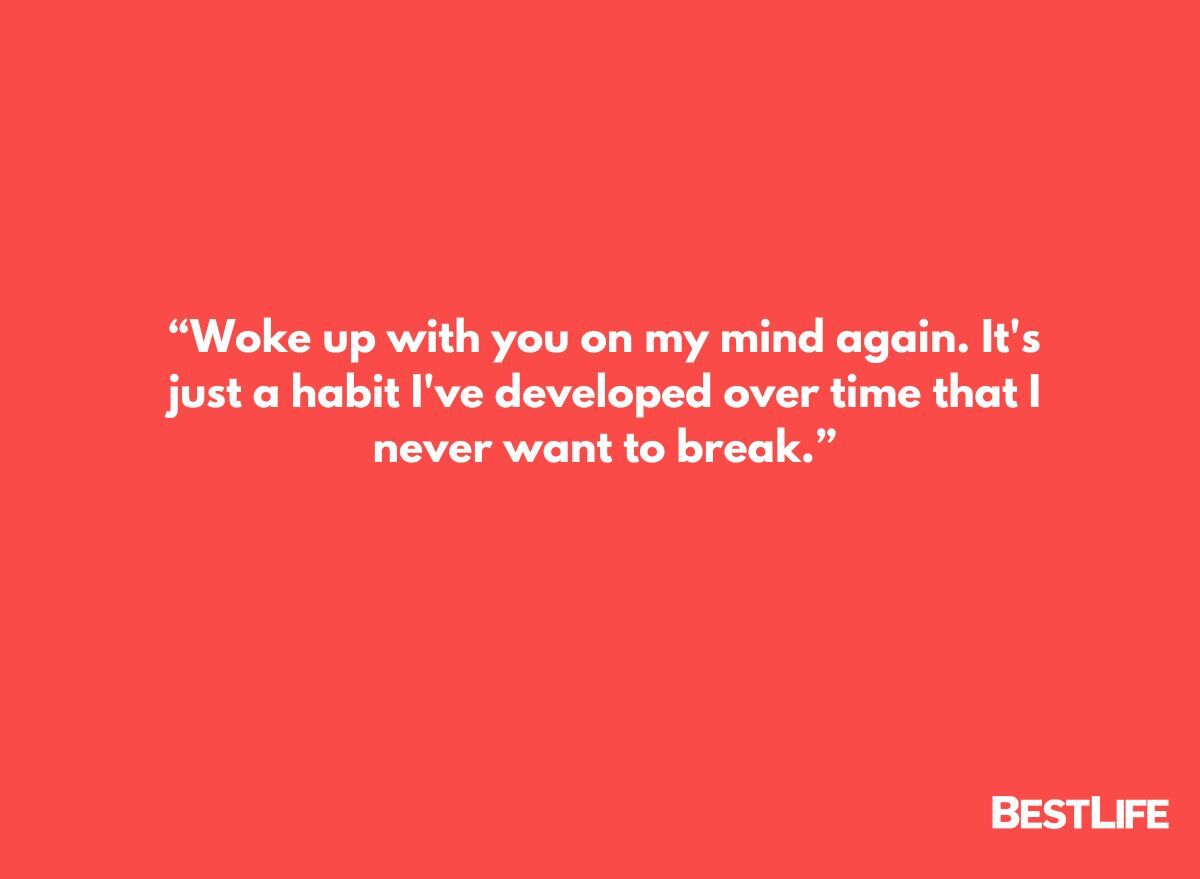 “Woke up with you on my mind again. It's just a habit I've developed over time that I never want to break.”

BESTLIFE